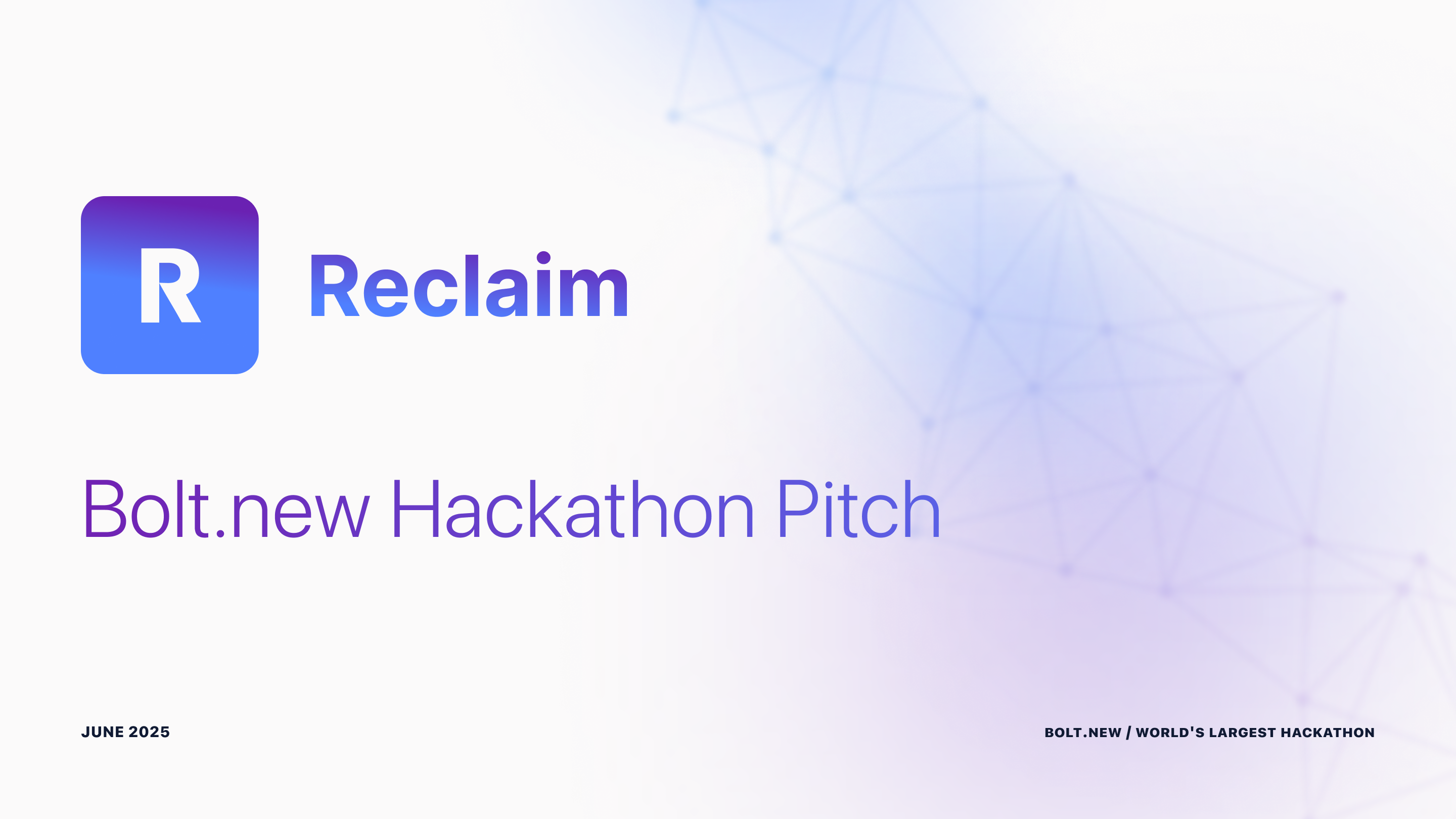 R

Reclaim

Bolt.new Hackathon Pitch

JUNE 2025

BOLT.NEW / WORLD'S LARGEST HACKATHON